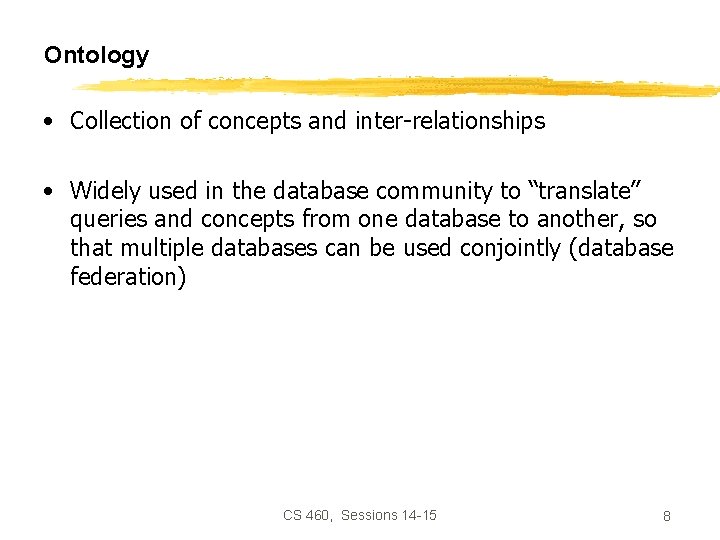 Ontology

• Collection of concepts and inter-relationships

• Widely used in the database community to “translate” queries and concepts from one database to another, so that multiple databases can be used conjointly (database federation)

CS 460, Sessions 14-15

8